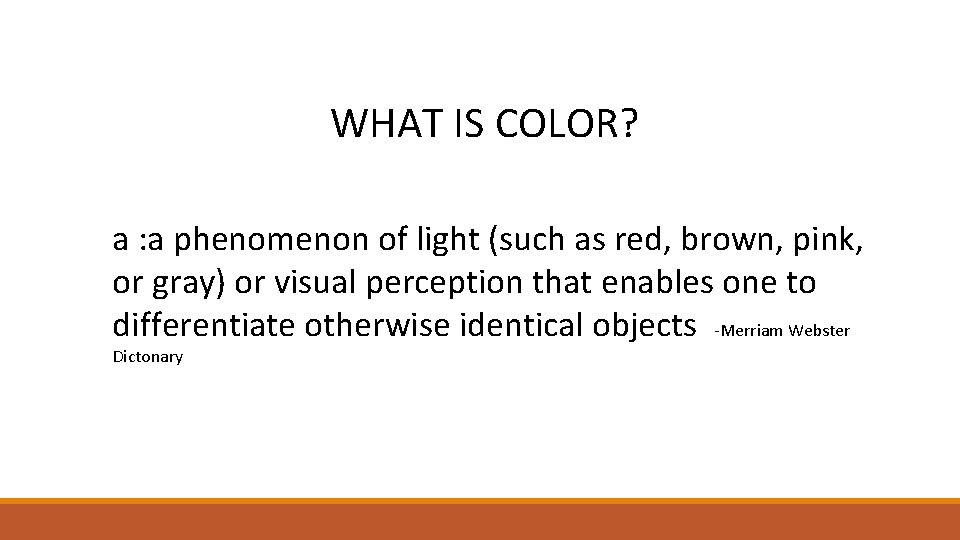 WHAT IS COLOR?

a :a phenomenon of light (such as red, brown, pink, or gray) or visual perception that enables one to differentiate otherwise identical objects -Merriam Webster Dictonary